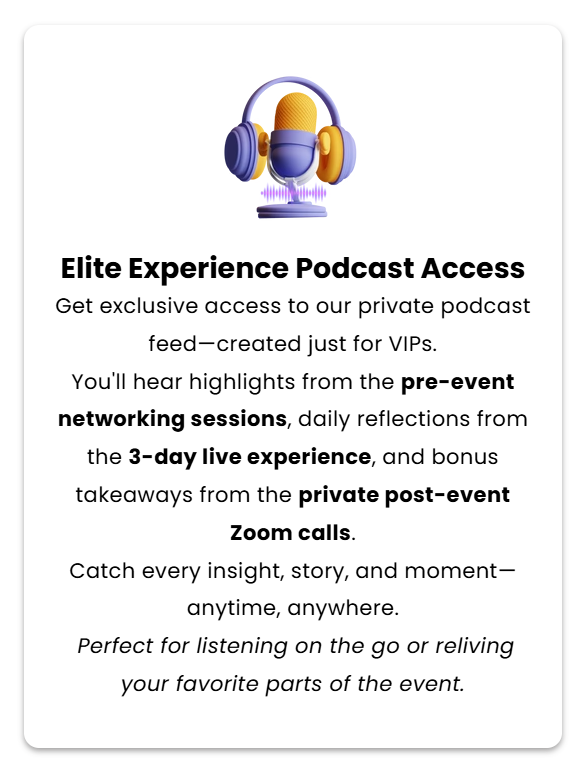 Elite Experience Podcast Access

Get exclusive access to our private podcast feed—created just for VIPs.

You'll hear highlights from the pre-event networking sessions, daily reflections from the 3-day live experience, and bonus takeaways from the private post-event Zoom calls.

Catch every insight, story, and moment—anytime, anywhere.

Perfect for listening on the go or reliving your favorite parts of the event.